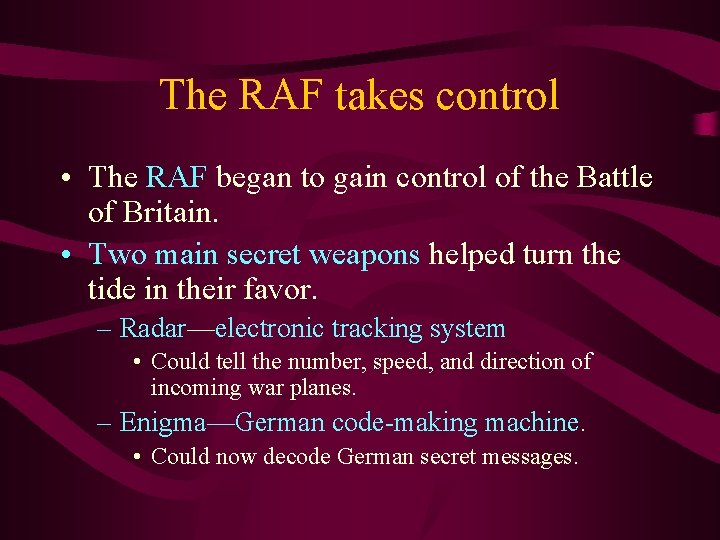 The RAF takes control

• The RAF began to gain control of the Battle of Britain.
• Two main secret weapons helped turn the tide in their favor.
– Radar—electronic tracking system
• Could tell the number, speed, and direction of incoming war planes.
– Enigma—German code-making machine.
• Could now decode German secret messages.